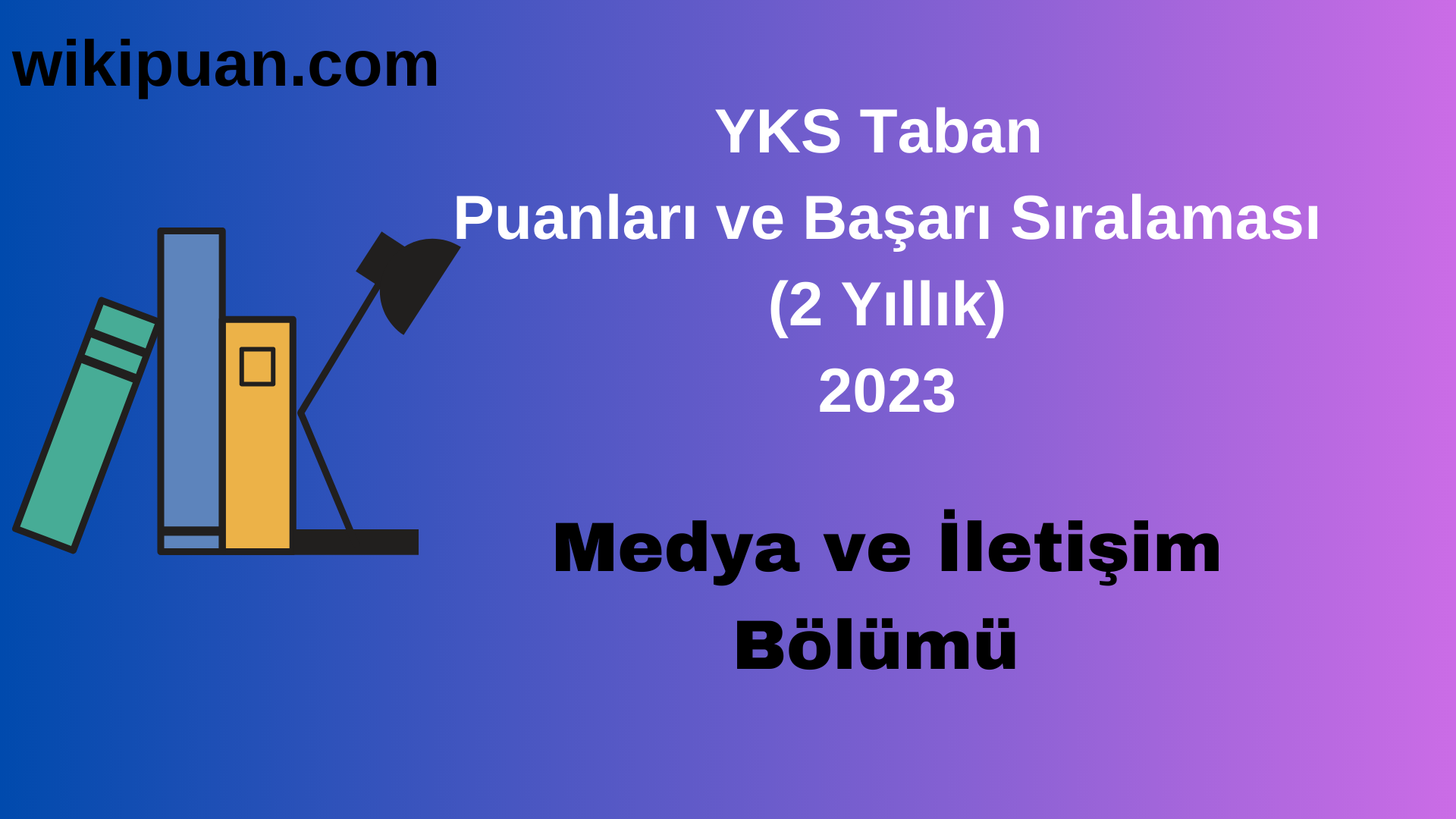 wikipuan.com

YKS Taban
Puanları ve Başarı Sıralaması
(2 Yıllık)
2023

Medya ve İletişim
Bölümü